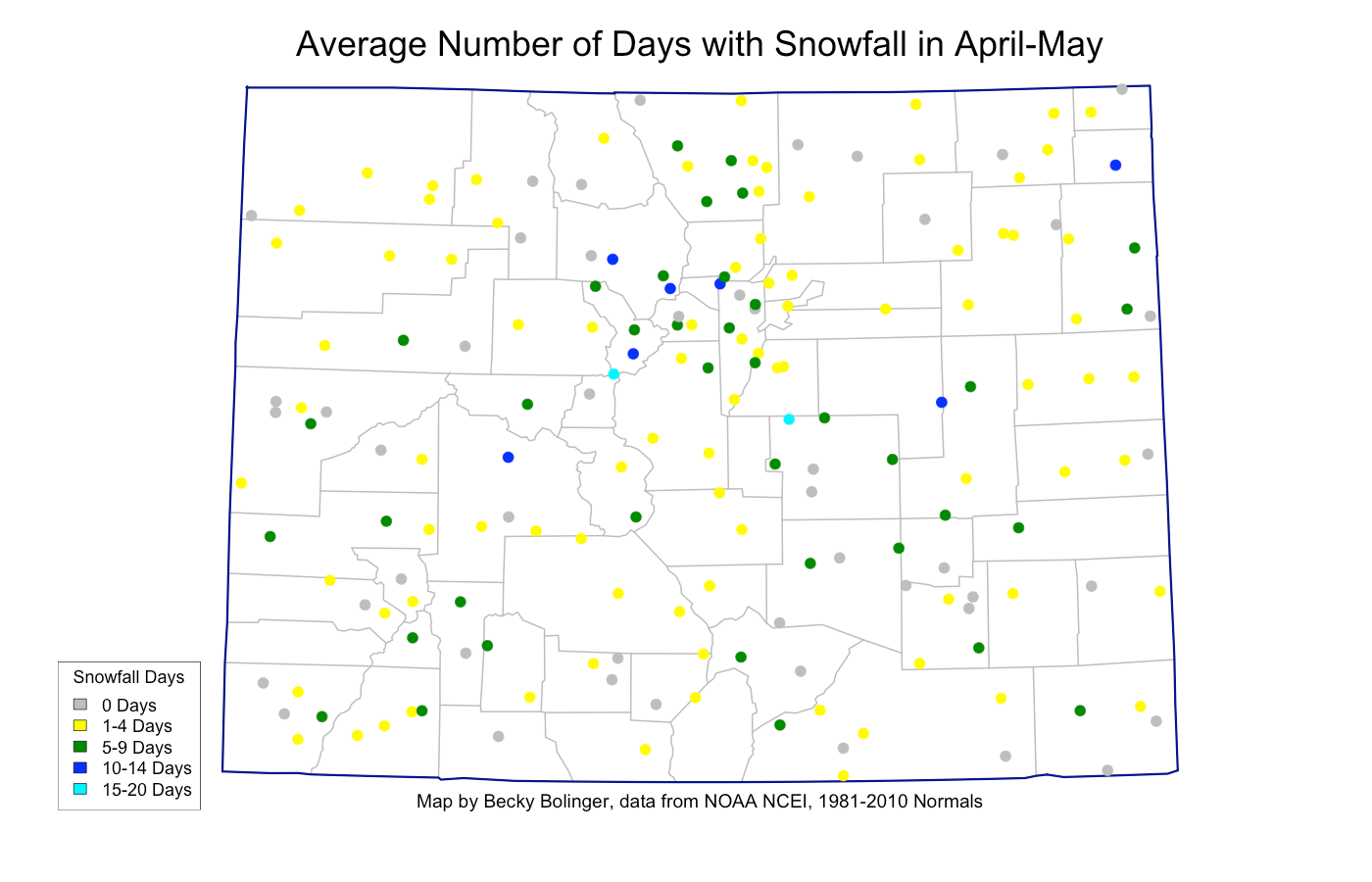 Average Number of Days with Snowfall in April-May

Snowfall Days
0 Days
1-4 Days
5-9 Days
10-14 Days
15-20 Days

Map by Becky Bolinger, data from NOAA NCEI, 1981-2010 Normals